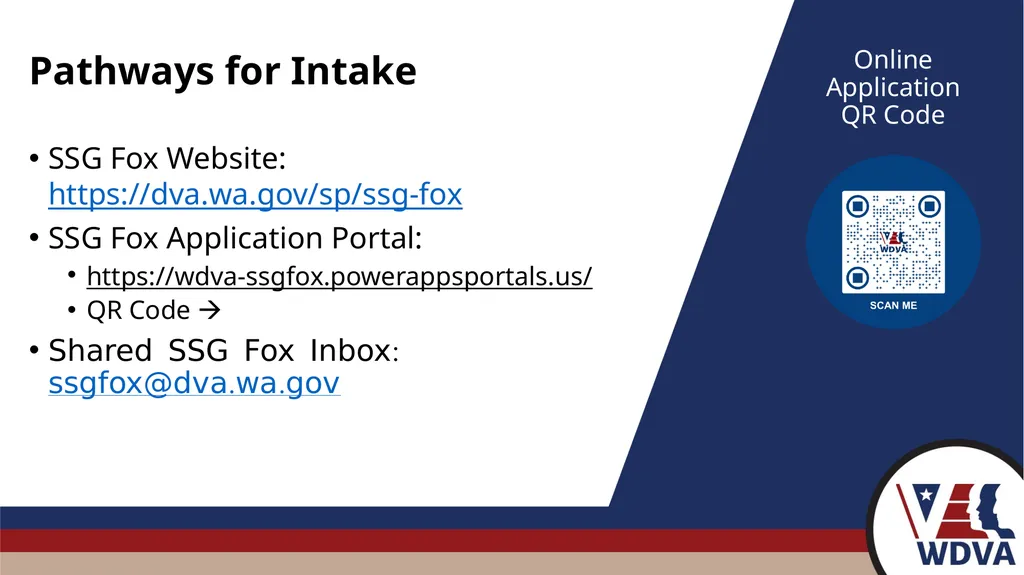 Pathways for Intake

• SSG Fox Website: https://dva.wa.gov/sp/ssg-fox

• SSG Fox Application Portal:

• https://wdva-ssgfox.powerappsportals.us/

• QR Code →

• Shared SSG Fox Inbox: ssgfox@dva.wa.gov

Online Application QR Code

WDVA

SCAN ME

WDVA